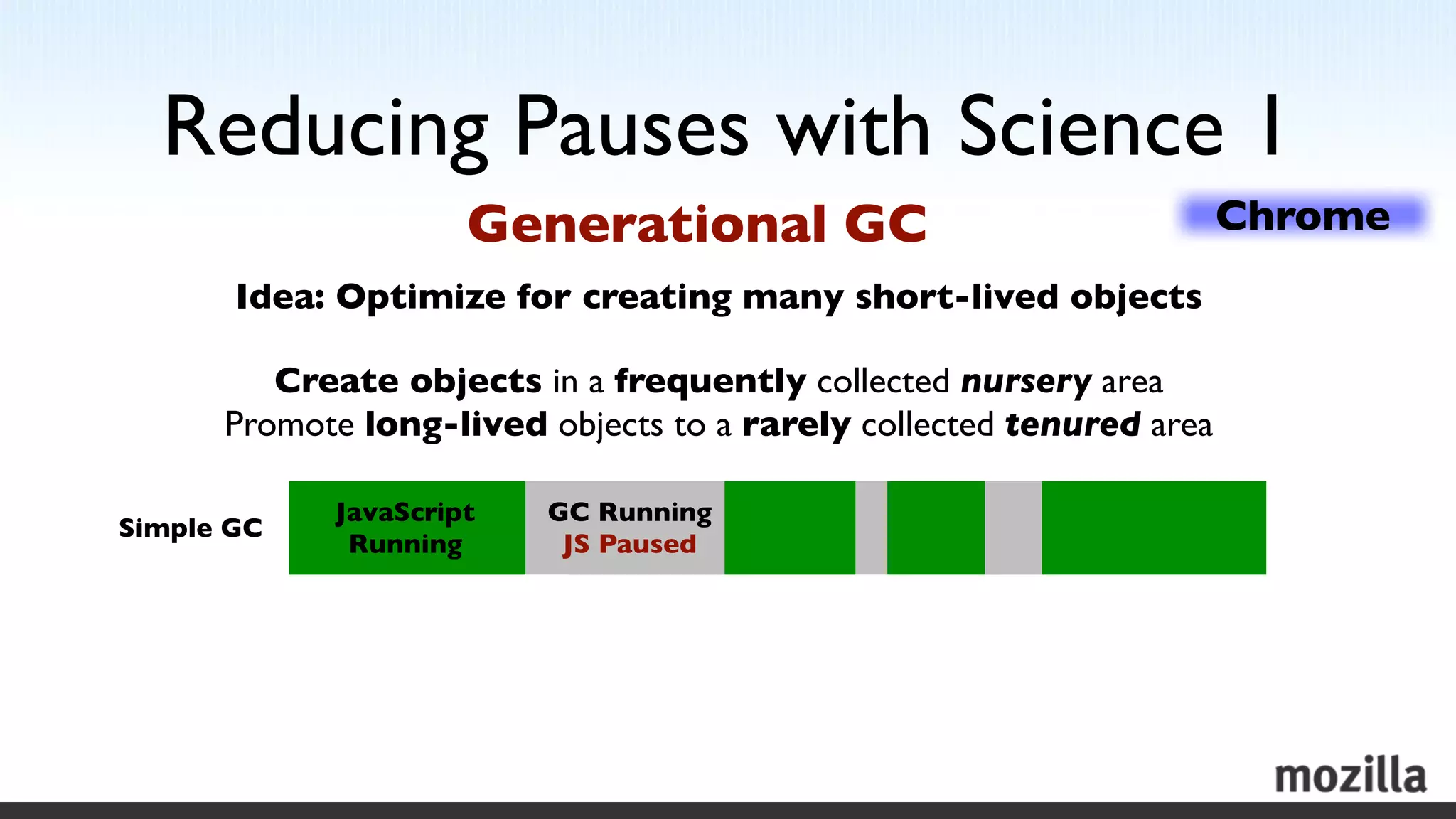 Reducing Pauses with Science 1

Generational GC

Chrome

Idea: Optimize for creating many short-lived objects

Create objects in a frequently collected nursery area
Promote long-lived objects to a rarely collected tenured area

Simple GC

JavaScript Running

GC Running
JS Paused

mozilla